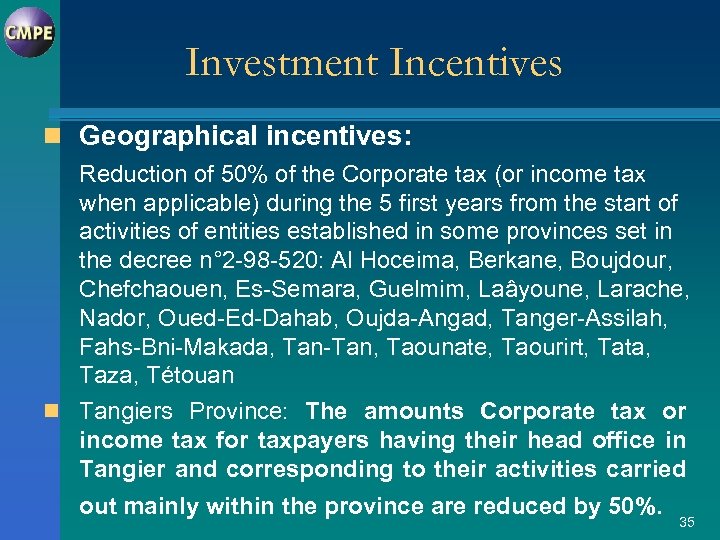 CMPE

Investment Incentives

Geographical incentives:

Reduction of 50% of the Corporate tax (or income tax when applicable) during the 5 first years from the start of activities of entities established in some provinces set in the decree n°2-98-520: Al Hoceima, Berkane, Boujdour, Chefchaouen, Es-Semara, Guelmim, Laâyoune, Larache, Nador, Oued-Ed-Dahab, Oujda-Angad, Tanger-Assilah, Fahs-Bni-Makada, Tan-Tan, Taounate, Taourirt, Tata, Taza, Tétouan

Tangiers Province: The amounts Corporate tax or income tax for taxpayers having their head office in Tangier and corresponding to their activities carried out mainly within the province are reduced by 50%.

35